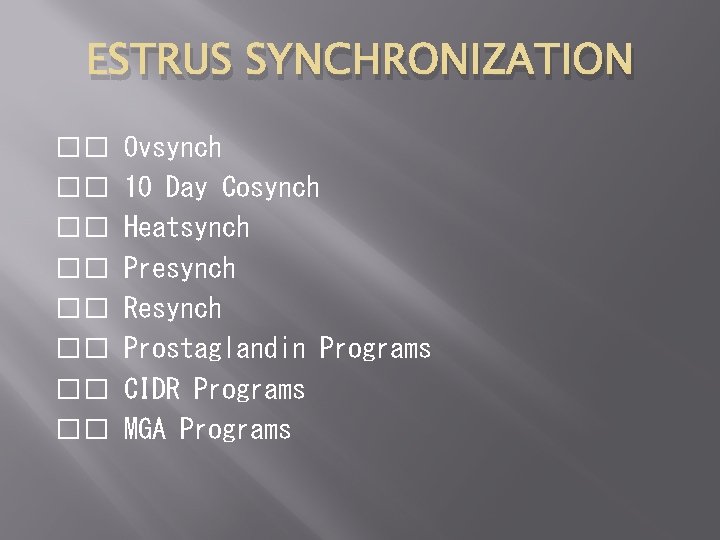 ESTRUS SYNCHRONIZATION

□□ Ovsynch
□□ 10 Day Cosynch
□□ Heatsynch
□□ Presynch
□□ Resynch
□□ Prostaglandin Programs
□□ CIDR Programs
□□ MGA Programs